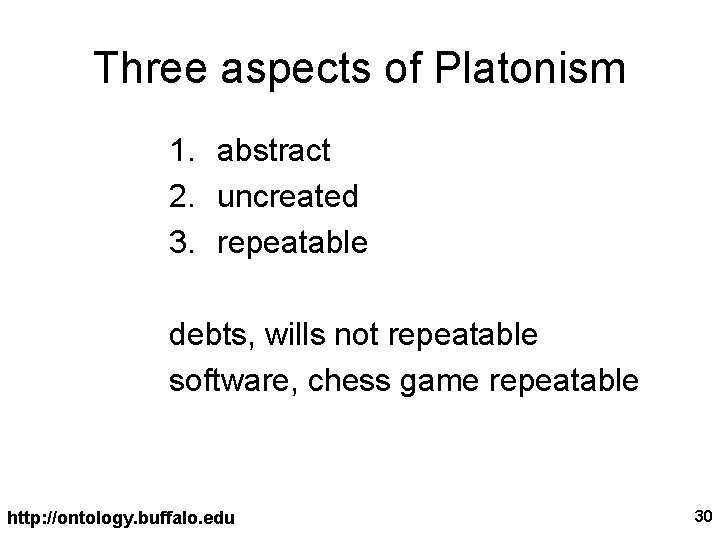 Three aspects of Platonism

1. abstract
2. uncreated
3. repeatable

debts, wills not repeatable
software, chess game repeatable

http://ontology.buffalo.edu

30